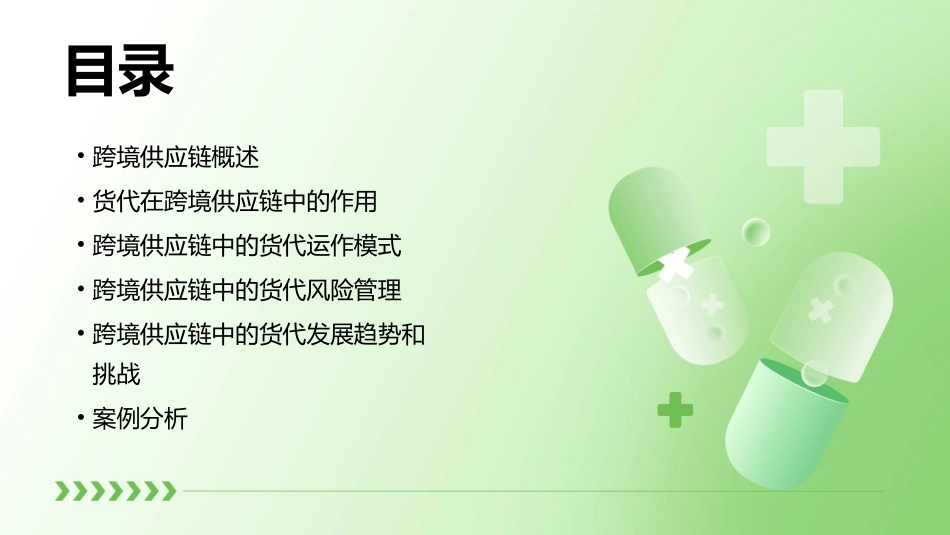 目录

• 跨境供应链概述

• 货代在跨境供应链中的作用

• 跨境供应链中的货代运作模式

• 跨境供应链中的货代风险管理

• 跨境供应链中的货代发展趋势和挑战

• 案例分析